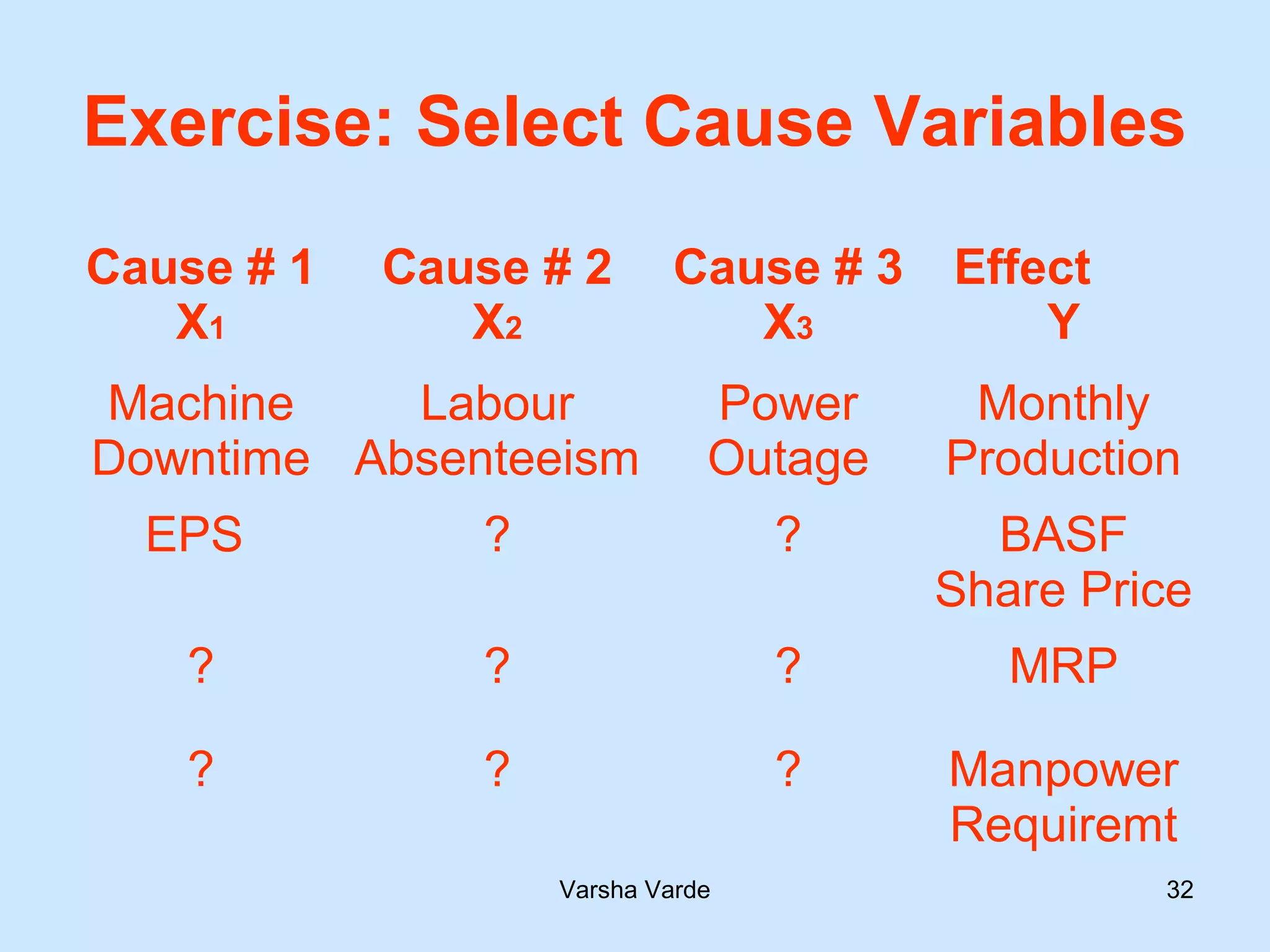 Exercise: Select Cause Variables

| Cause # 1 $X_1$ | Cause # 2 $X_2$ | Cause # 3 $X_3$ | Effect Y |
|---|---|---|---|
| Machine Downtime | Labour Absenteeism | Power Outage | Monthly Production |
| EPS | ? | ? | BASF Share Price |
| ? | ? | ? | MRP |
| ? | ? | ? | Manpower Requiremt |

Varsha Varde

32